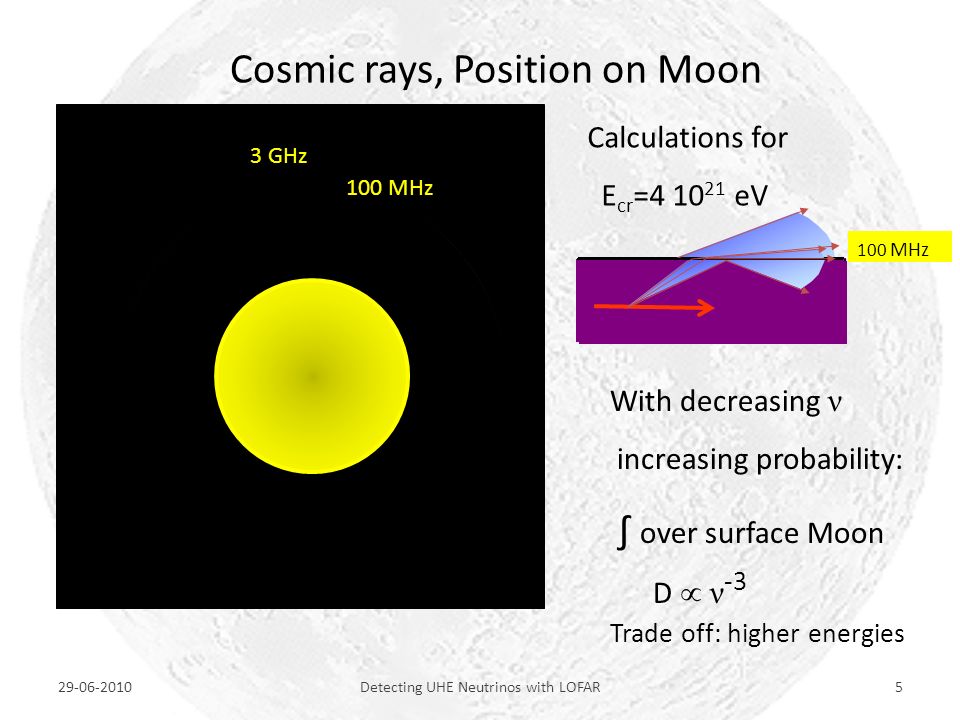 Cosmic rays, Position on Moon

3 GHz

100 MHz

Calculations for

$E_{cr}$=4 $10^{21}$ eV

100 MHz

With decreasing $\nu$

increasing probability:

$\int$ over surface Moon

D $\propto \nu^{-3}$

Trade off: higher energies

29-06-2010

Detecting UHE Neutrinos with LOFAR

5